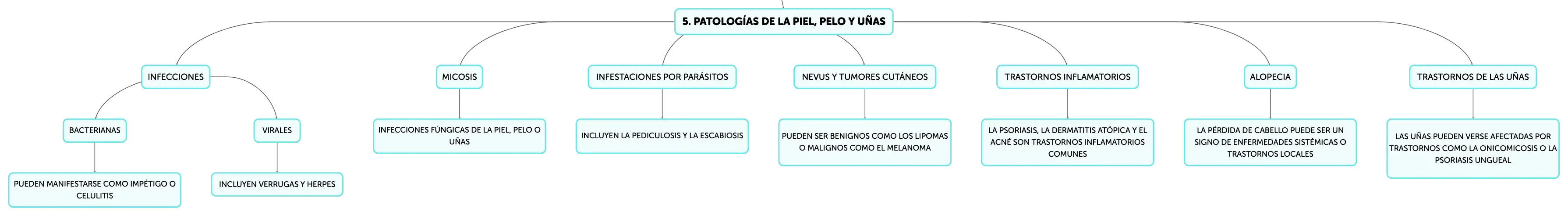 5. PATOLOGÍAS DE LA PIEL, PELO Y UÑAS

INFECCIONES

BACTERIANAS

PUEDEN MANIFESTARSE COMO IMPÉTIGO O CELULITIS

VIRALES

INCLUYEN VERRUGAS Y HERPES

MICOSIS

INFECCIONES FÚNGICAS DE LA PIEL, PELO O UÑAS

INFESTACIONES POR PARÁSITOS

INCLUYEN LA PEDICULOSIS Y LA ESCABIOSIS

NEVUS Y TUMORES CUTÁNEOS

PUEDEN SER BENIGNOS COMO LOS LIPOMAS O MALIGNOS COMO EL MELANOMA

TRASTORNOS INFLAMATORIOS

LA PSORIASIS, LA DERMATITIS ATÓPICA Y EL ACNÉ SON TRASTORNOS INFLAMATORIOS COMUNES

ALOPECIA

LA PÉRDIDA DE CABELLO PUEDE SER UN SIGNO DE ENFERMEDADES SISTÉMICAS O TRASTORNOS LOCALES

TRASTORNOS DE LAS UÑAS

LAS UÑAS PUEDEN VERSE AFECTADAS POR TRASTORNOS COMO LA ONICOMICOSIS O LA PSORIASIS UNGUEAL